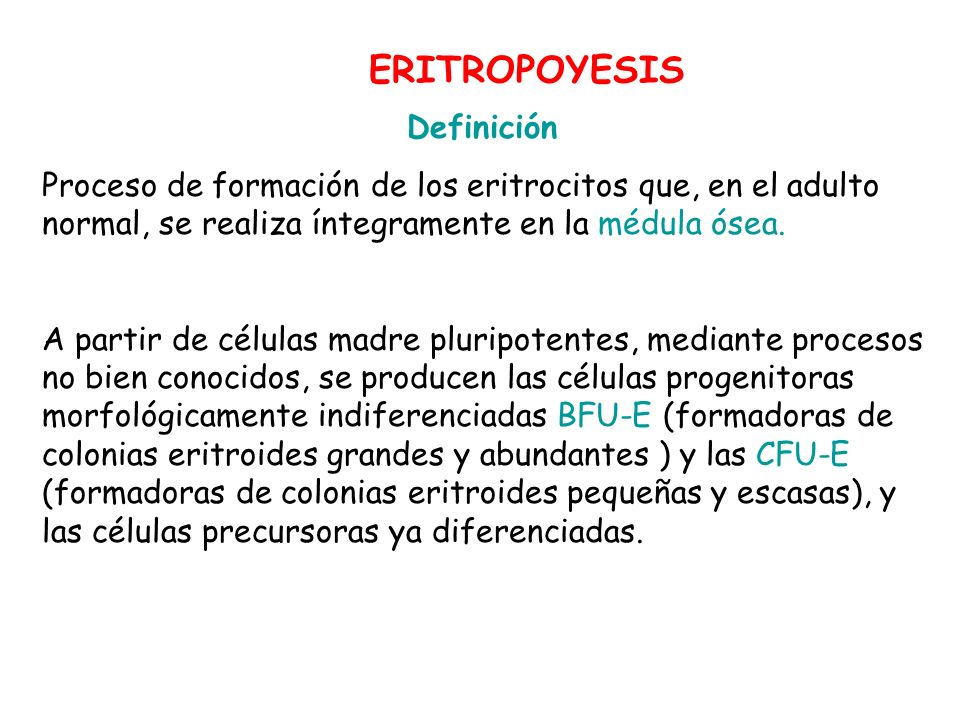 ERITROPOYESIS

Definición

Proceso de formación de los eritrocitos que, en el adulto normal, se realiza íntegramente en la médula ósea.

A partir de células madre pluripotentes, mediante procesos no bien conocidos, se producen las células progenitoras morfológicamente indiferenciadas BFU-E (formadoras de colonias eritroides grandes y abundantes ) y las CFU-E (formadoras de colonias eritroides pequeñas y escasas), y las células precursoras ya diferenciadas.